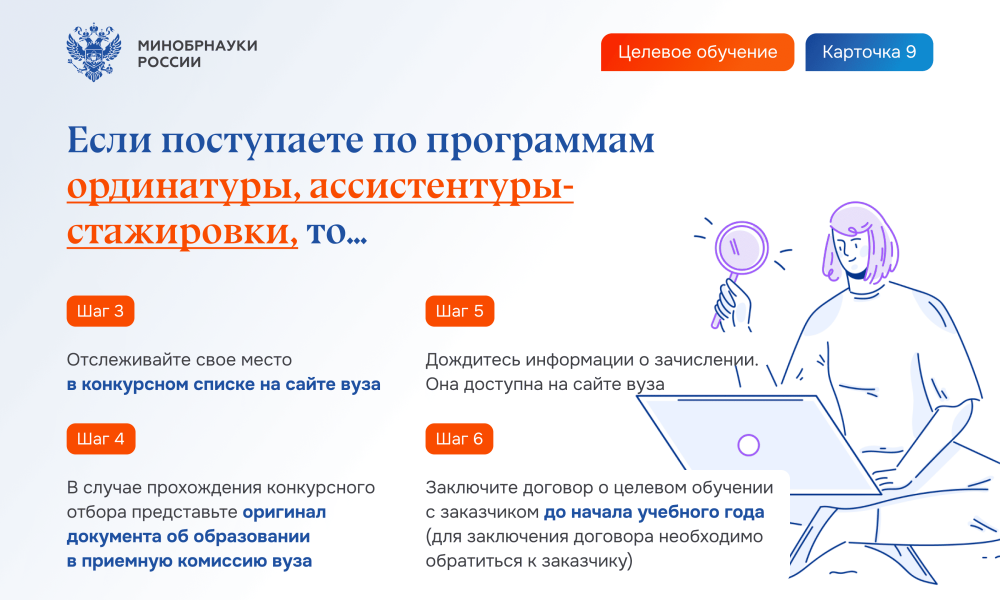 МИНОБРНАУКИ РОССИИ

Целевое обучение

Карточка 9

Если поступаете по программам ординатуры, ассистентуры-стажировки, то...

Шаг 3

Отслеживайте свое место в конкурсном списке на сайте вуза

Шаг 4

В случае прохождения конкурсного отбора представьте оригинал документа об образовании в приемную комиссию вуза

Шаг 5

Дождитесь информации о зачислении. Она доступна на сайте вуза

Шаг 6

Заключите договор о целевом обучении с заказчиком до начала учебного года (для заключения договора необходимо обратиться к заказчику)